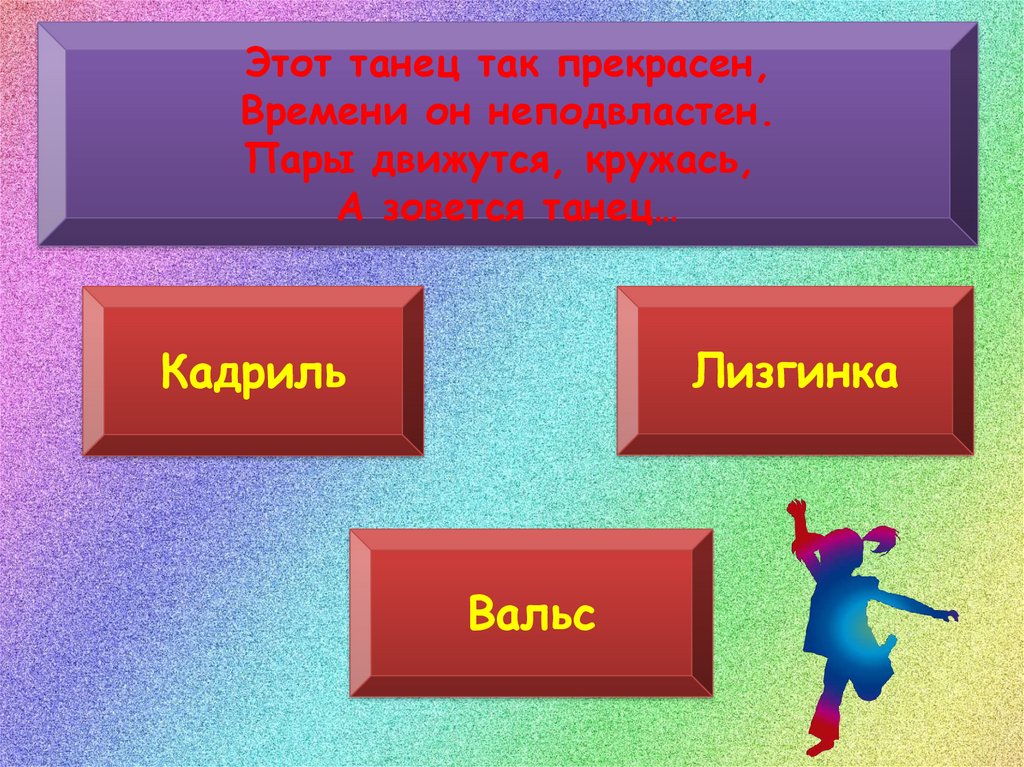 Этот танец так прекрасен,
Времени он неподвластен.
Пары движутся, кружась,
А зовется танец…

Кадриль

Лизгинка

Вальс